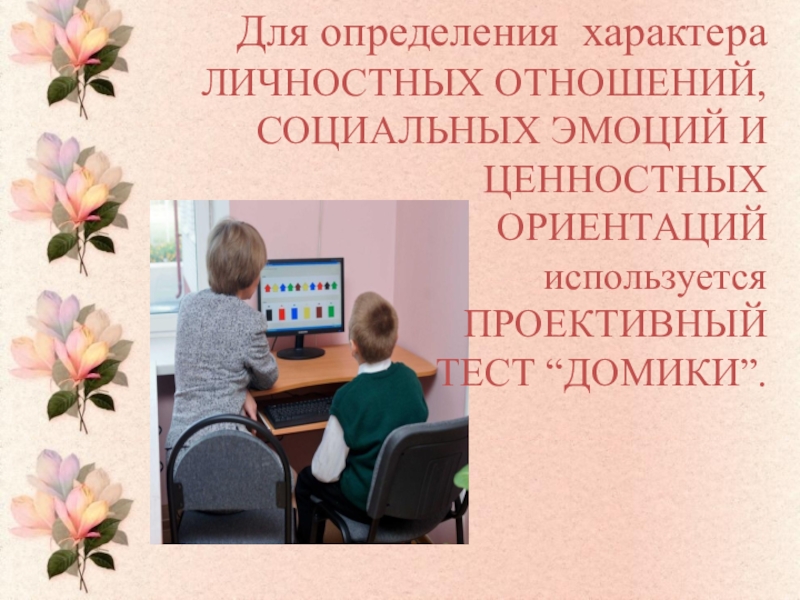 Для определения характера ЛИЧНОСТНЫХ ОТНОШЕНИЙ, СОЦИАЛЬНЫХ ЭМОЦИЙ И ЦЕННОСТНЫХ ОРИЕНТАЦИЙ используется ПРОЕКТИВНЫЙ ТЕСТ “ДОМИКИ”.